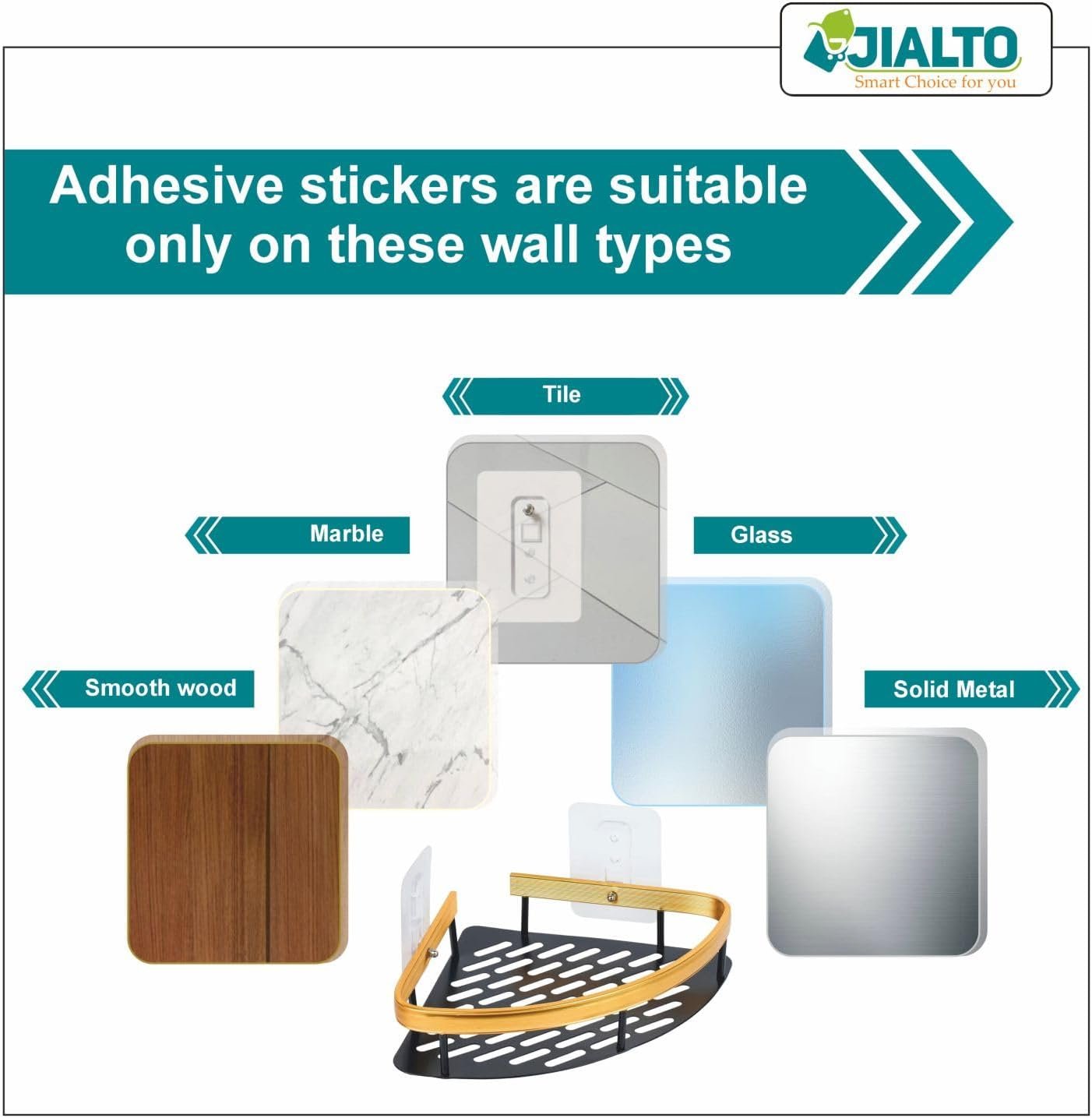 JIALTO
Smart Choice for you

Adhesive stickers are suitable only on these wall types

Tile

Marble

Glass

Smooth wood

Solid Metal